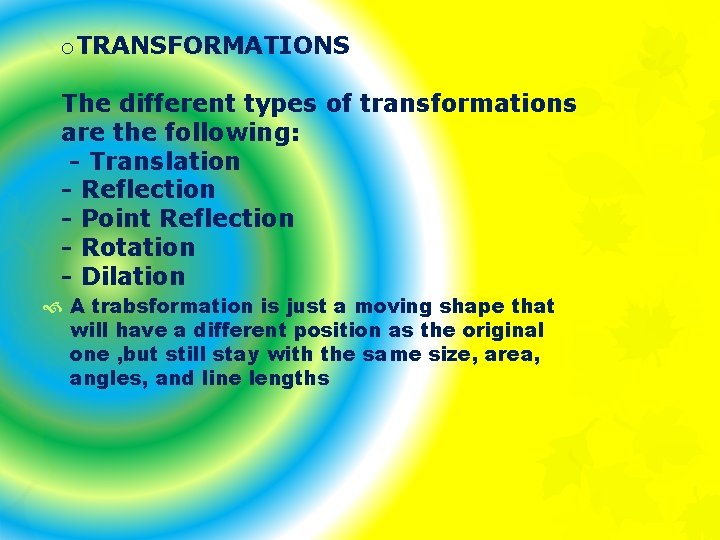 TRANSFORMATIONS

The different types of transformations are the following:
- Translation
- Reflection
- Point Reflection
- Rotation
- Dilation

A trabsformation is just a moving shape that will have a different position as the original one ,but still stay with the same size, area, angles, and line lengths